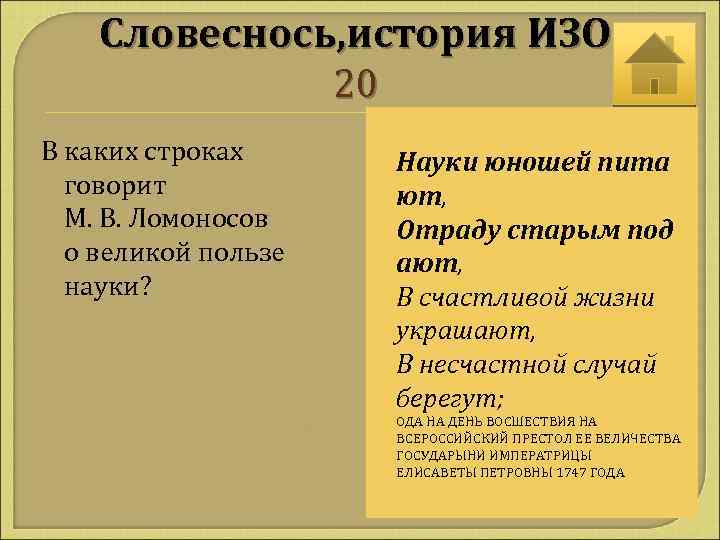 Словеснось,история ИЗО
20

В каких строках говорит М. В. Ломоносов о великой пользе науки?

Науки юношей пита ют,
Отраду старым под ают,
В счастливой жизни украшают,
В несчастной случай берегут;
ОДА НА ДЕНЬ ВОСШЕСТВИЯ НА ВСЕРОССИЙСКИЙ ПРЕСТОЛ ЕЕ ВЕЛИЧЕСТВА ГОСУДАРЫНИ ИМПЕРАТРИЦЫ ЕЛИСАВЕТЫ ПЕТРОВНЫ 1747 ГОДА